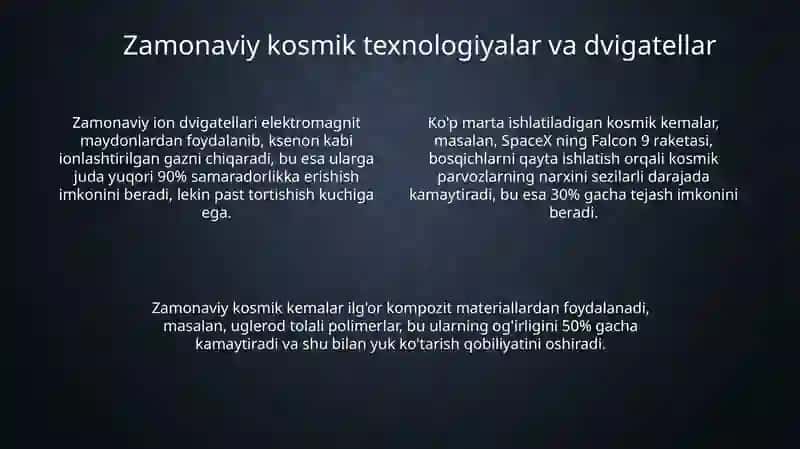 Zamonaviy kosmik texnologiyalar va dvigatellar

Zamonaviy ion dvigatellari elektromagnit maydonlardan foydalanib, ksenon kabi ionlashtirilgan gazni chiqaradi, bu esa ularga juda yuqori 90% samaradorlikka erishish imkonini beradi, lekin past tortishish kuchiga ega.

Ko'p marta ishlatiladigan kosmik kemalar, masalan, SpaceX ning Falcon 9 raketasi, bosqichlarni qayta ishlatish orqali kosmik parvozlarning narxini sezilarli darajada kamaytiradi, bu esa 30% gacha tejash imkonini beradi.

Zamonaviy kosmik kemalar ilg'or kompozit materiallardan foydalanadi, masalan, uglerod tolali polimerlar, bu ularning og'irligini 50% gacha kamaytiradi va shu bilan yuk ko'tarish qobiliyatini oshiradi.